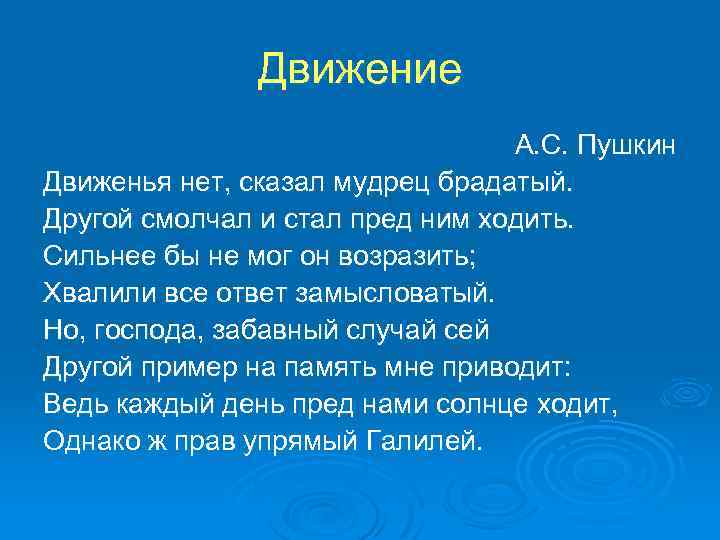 Движение

А.С. Пушкин

Движенья нет, сказал мудрец брадатый.
Другой смолчал и стал пред ним ходить.
Сильнее бы не мог он возразить;
Хвалили все ответ замысловатый.
Но, господа, забавный случай сей
Другой пример на память мне приводит:
Ведь каждый день пред нами солнце ходит,
Однако ж прав упрямый Галилей.